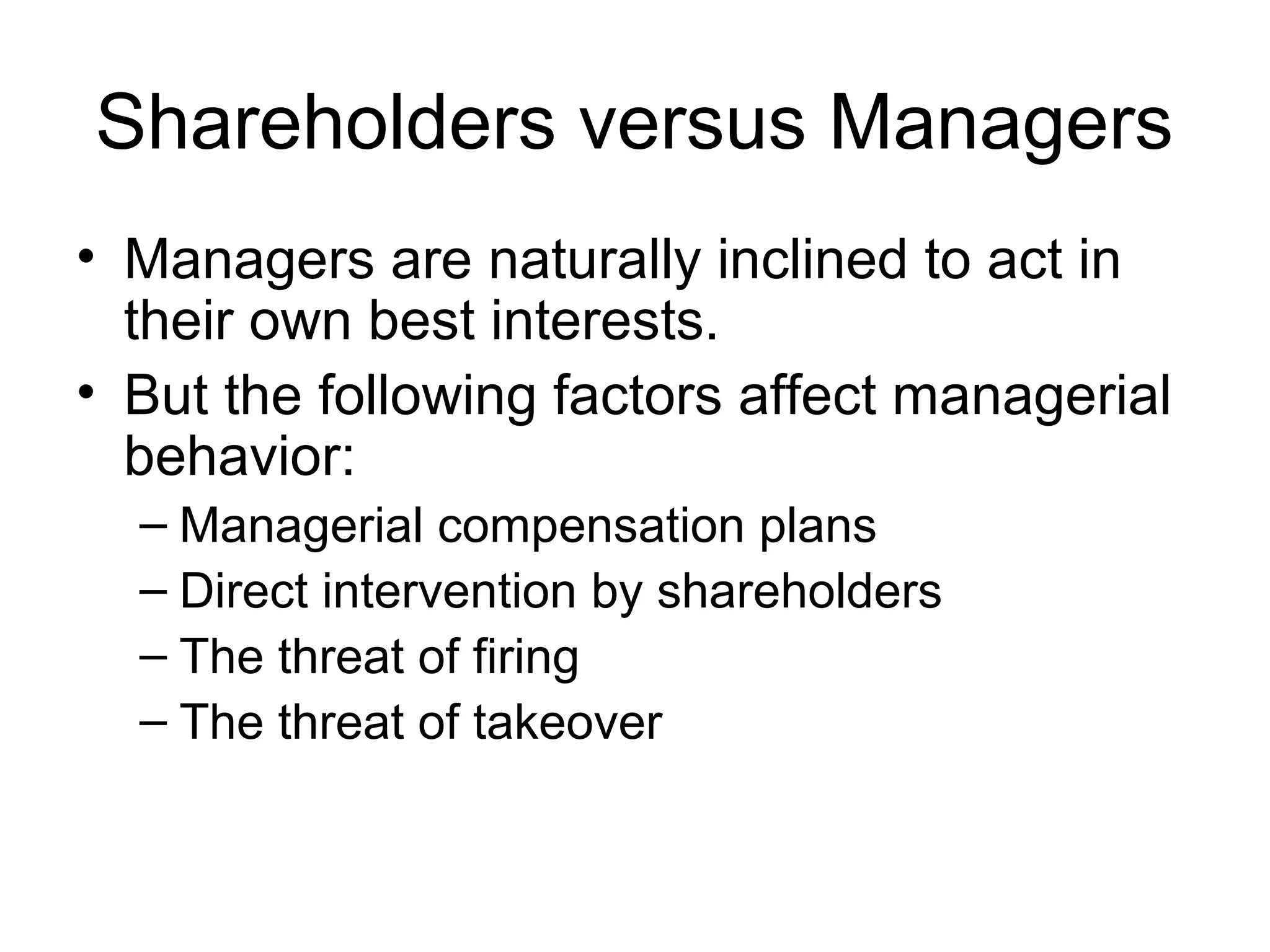 Shareholders versus Managers

• Managers are naturally inclined to act in their own best interests.
• But the following factors affect managerial behavior:
– Managerial compensation plans
– Direct intervention by shareholders
– The threat of firing
– The threat of takeover